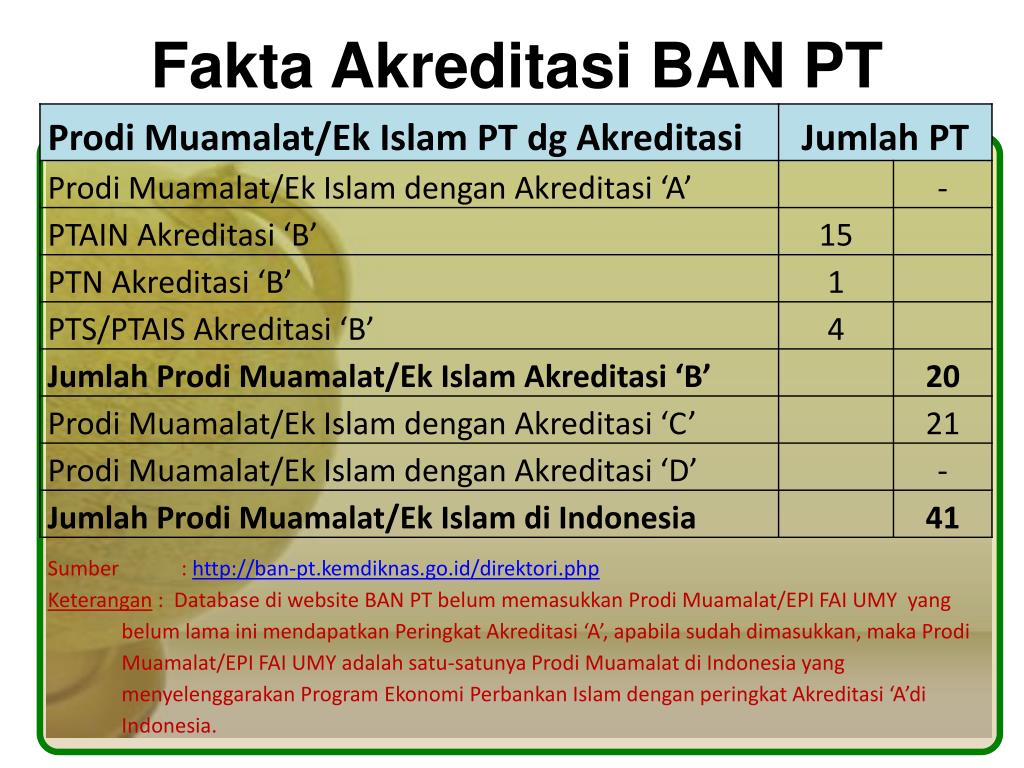 Fakta Akreditasi BAN PT

| Prodi Muamalat/Ek Islam PT dg Akreditasi | Jumlah PT | |
|---|---|---|
| Prodi Muamalat/Ek Islam dengan Akreditasi ‘A’ | | - |
| PTAIN Akreditasi ‘B’ | 15 | |
| PTN Akreditasi ‘B’ | 1 | |
| PTS/PTAIS Akreditasi ‘B’ | 4 | |
| **Jumlah Prodi Muamalat/Ek Islam Akreditasi ‘B’** | | **20** |
| Prodi Muamalat/Ek Islam dengan Akreditasi ‘C’ | | 21 |
| Prodi Muamalat/Ek Islam dengan Akreditasi ‘D’ | | - |
| **Jumlah Prodi Muamalat/Ek Islam di Indonesia** | | **41** |

Sumber : http://ban-pt.kemdiknas.go.id/direktori.php
Keterangan : Database di website BAN PT belum memasukkan Prodi Muamalat/EPI FAI UMY yang belum lama ini mendapatkan Peringkat Akreditasi ‘A’, apabila sudah dimasukkan, maka Prodi Muamalat/EPI FAI UMY adalah satu-satunya Prodi Muamalat di Indonesia yang menyelenggarakan Program Ekonomi Perbankan Islam dengan peringkat Akreditasi ‘A’di Indonesia.